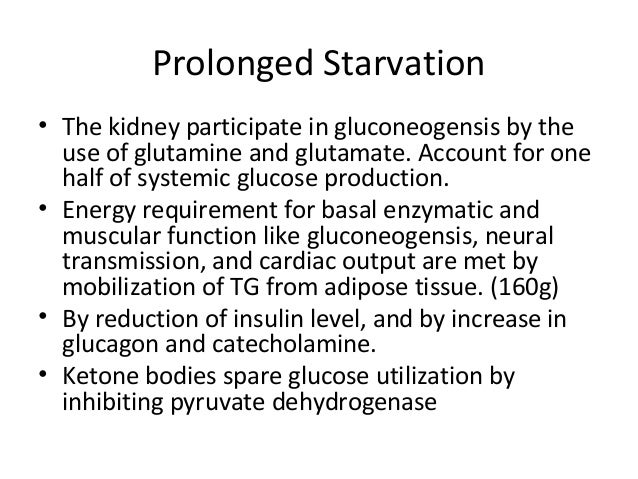 Prolonged Starvation

• The kidney participate in gluconeogensis by the use of glutamine and glutamate. Account for one half of systemic glucose production.
• Energy requirement for basal enzymatic and muscular function like gluconeogensis, neural transmission, and cardiac output are met by mobilization of TG from adipose tissue. (160g)
• By reduction of insulin level, and by increase in glucagon and catecholamine.
• Ketone bodies spare glucose utilization by inhibiting pyruvate dehydrogenase